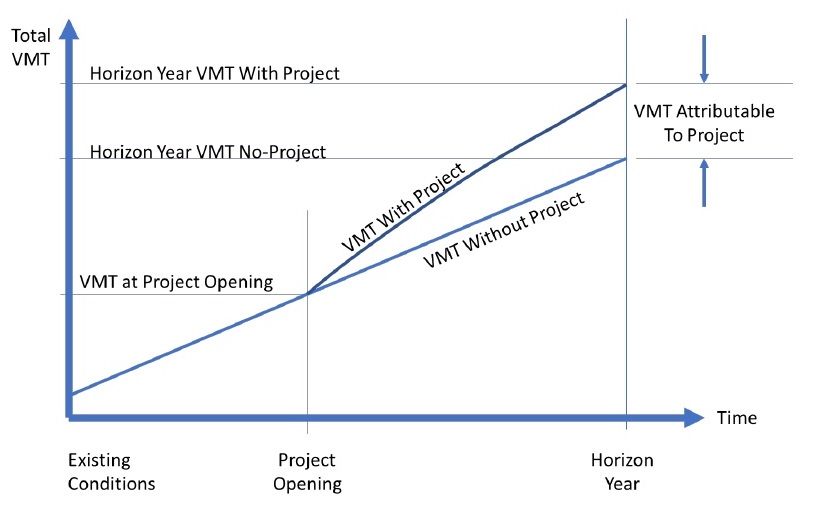 Total VMT

Horizon Year VMT With Project

VMT Attributable To Project

Horizon Year VMT No-Project

VMT With Project

VMT Without Project

VMT at Project Opening

Time

Existing Conditions

Project Opening

Horizon Year